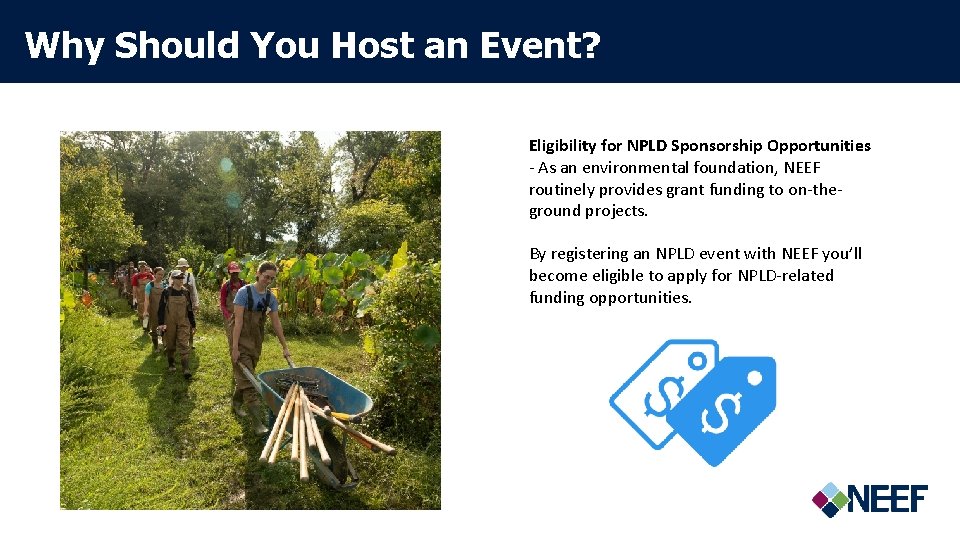 Why Should You Host an Event?

Eligibility for NPLD Sponsorship Opportunities - As an environmental foundation, NEEF routinely provides grant funding to on-the-ground projects.

By registering an NPLD event with NEEF you'll become eligible to apply for NPLD-related funding opportunities.

$ $

NEEF